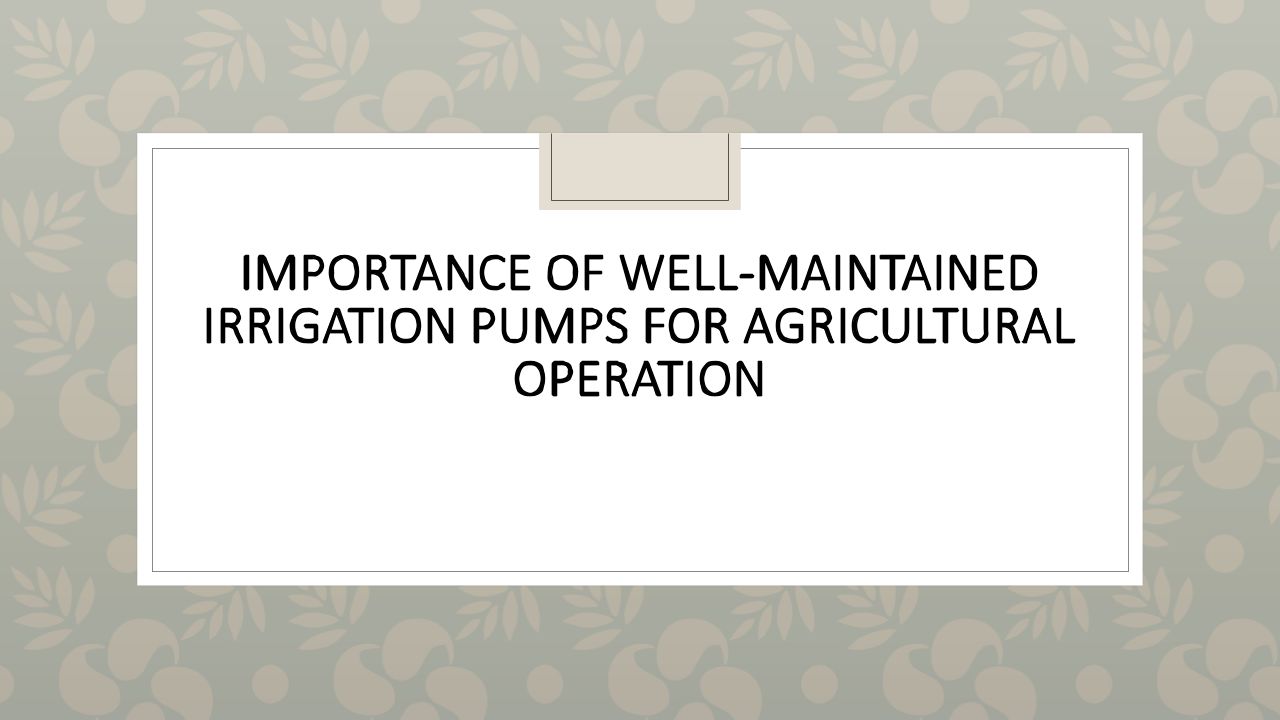 IMPORTANCE OF WELL-MAINTAINED IRRIGATION PUMPS FOR AGRICULTURAL OPERATION